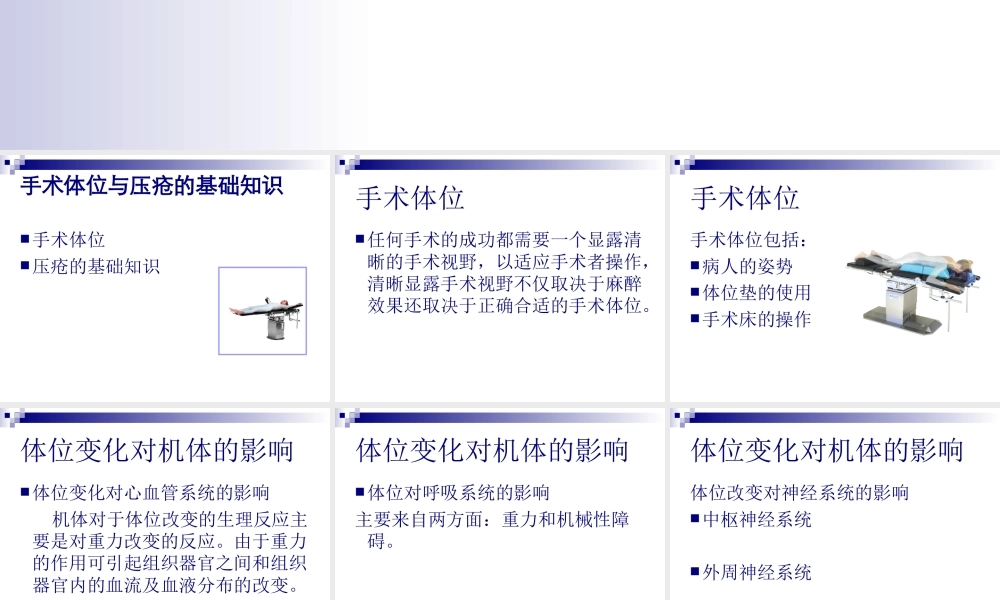 手术体位与压疮的基础知识

■手术体位
■压疮的基础知识

手术体位

■任何手术的成功都需要一个显露清晰的手术视野，以适应手术者操作，清晰显露手术视野不仅取决于麻醉效果还取决于正确合适的手术体位。

手术体位

手术体位包括：
■病人的姿势
■体位垫的使用
■手术床的操作

体位变化对机体的影响

■体位变化对心血管系统的影响
机体对于体位改变的生理反应主要是对重力改变的反应。由于重力的作用可引起组织器官之间和组织器官内的血流及血液分布的改变。

体位变化对机体的影响

■体位对呼吸系统的影响
主要来自两方面：重力和机械性障碍。

体位变化对机体的影响

体位改变对神经系统的影响
■中枢神经系统

■外周神经系统